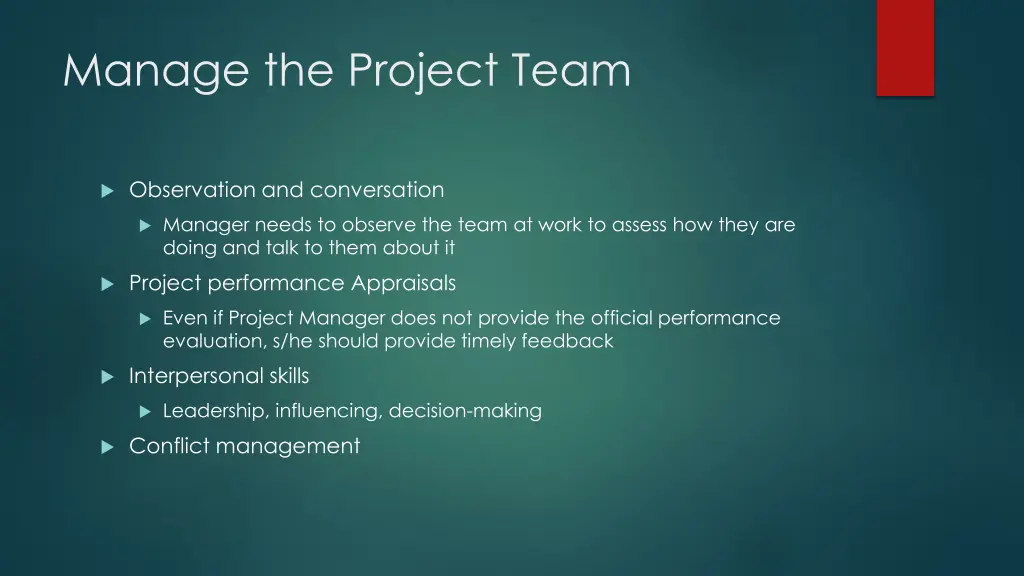 Manage the Project Team

Observation and conversation

Manager needs to observe the team at work to assess how they are doing and talk to them about it

Project performance Appraisals

Even if Project Manager does not provide the official performance evaluation, s/he should provide timely feedback

Interpersonal skills

Leadership, influencing, decision-making

Conflict management